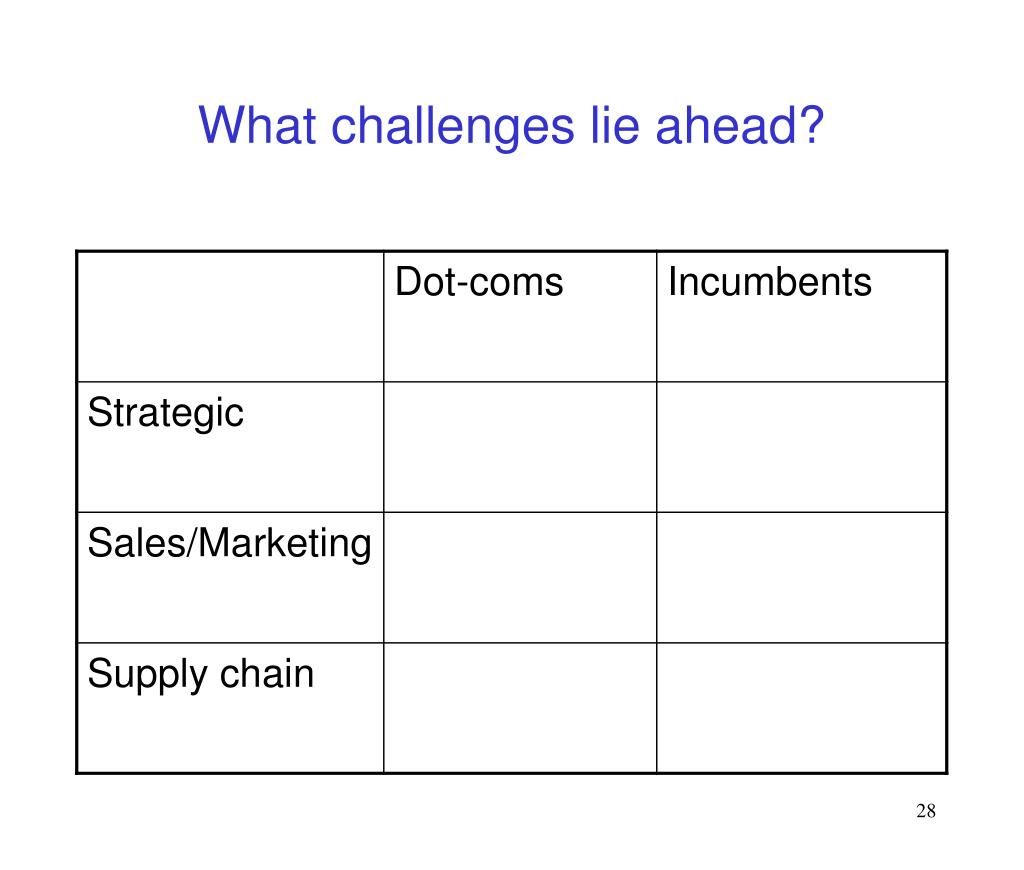 What challenges lie ahead?

|  | Dot-coms | Incumbents |
|---|---|---|
| Strategic |  |  |
| Sales/Marketing |  |  |
| Supply chain |  |  |

28